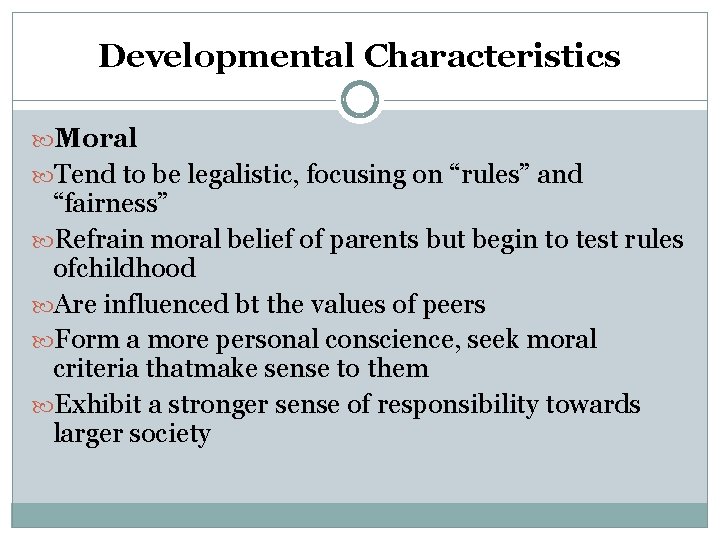 Developmental Characteristics

Moral

Tend to be legalistic, focusing on “rules” and “fairness”

Refrain moral belief of parents but begin to test rules ofchildhood

Are influenced bt the values of peers

Form a more personal conscience, seek moral criteria thatmake sense to them

Exhibit a stronger sense of responsibility towards larger society